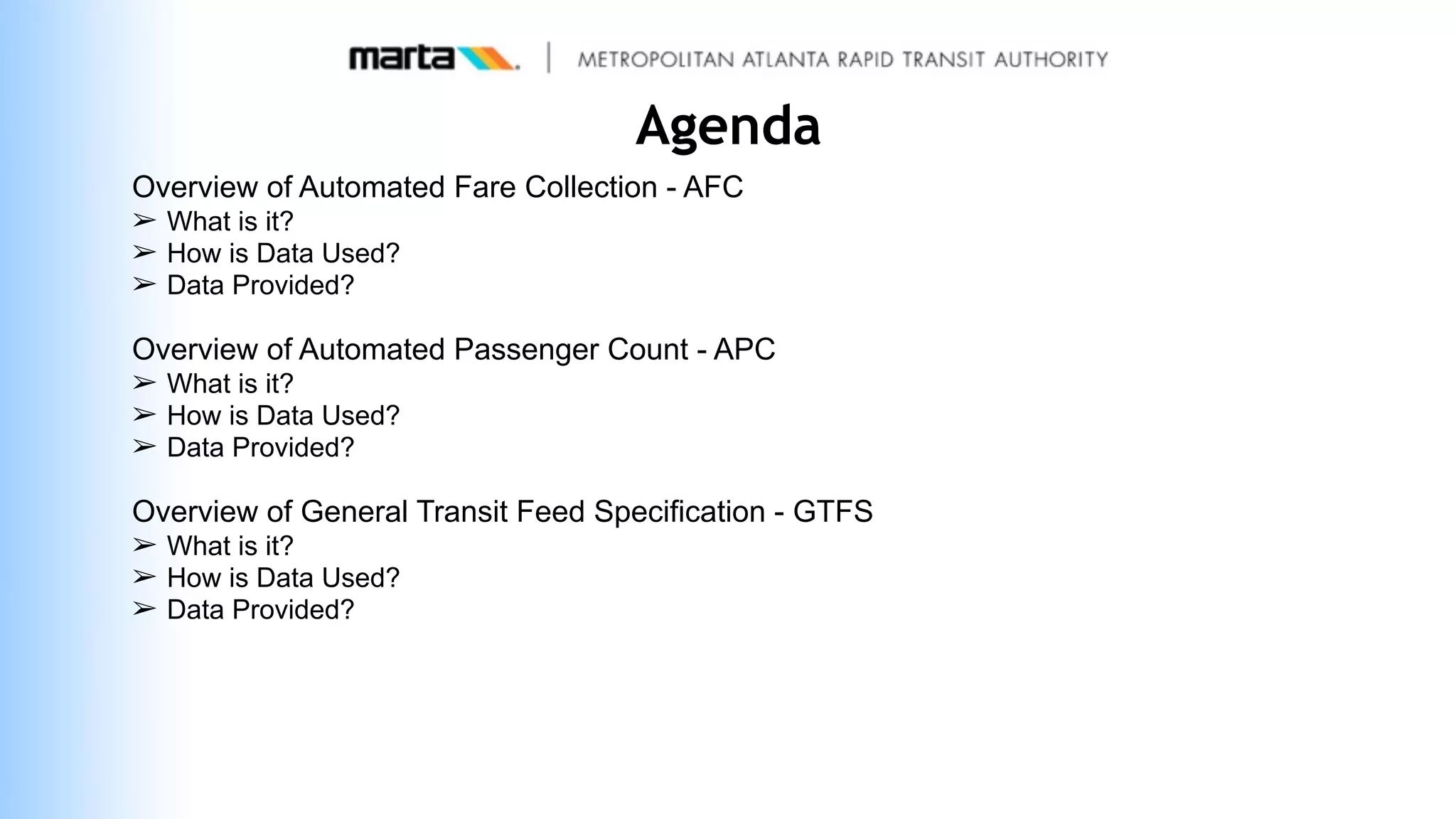 marta. | METROPOLITAN ATLANTA RAPID TRANSIT AUTHORITY

Agenda

Overview of Automated Fare Collection - AFC
➢ What is it?
➢ How is Data Used?
➢ Data Provided?

Overview of Automated Passenger Count - APC
➢ What is it?
➢ How is Data Used?
➢ Data Provided?

Overview of General Transit Feed Specification - GTFS
➢ What is it?
➢ How is Data Used?
➢ Data Provided?